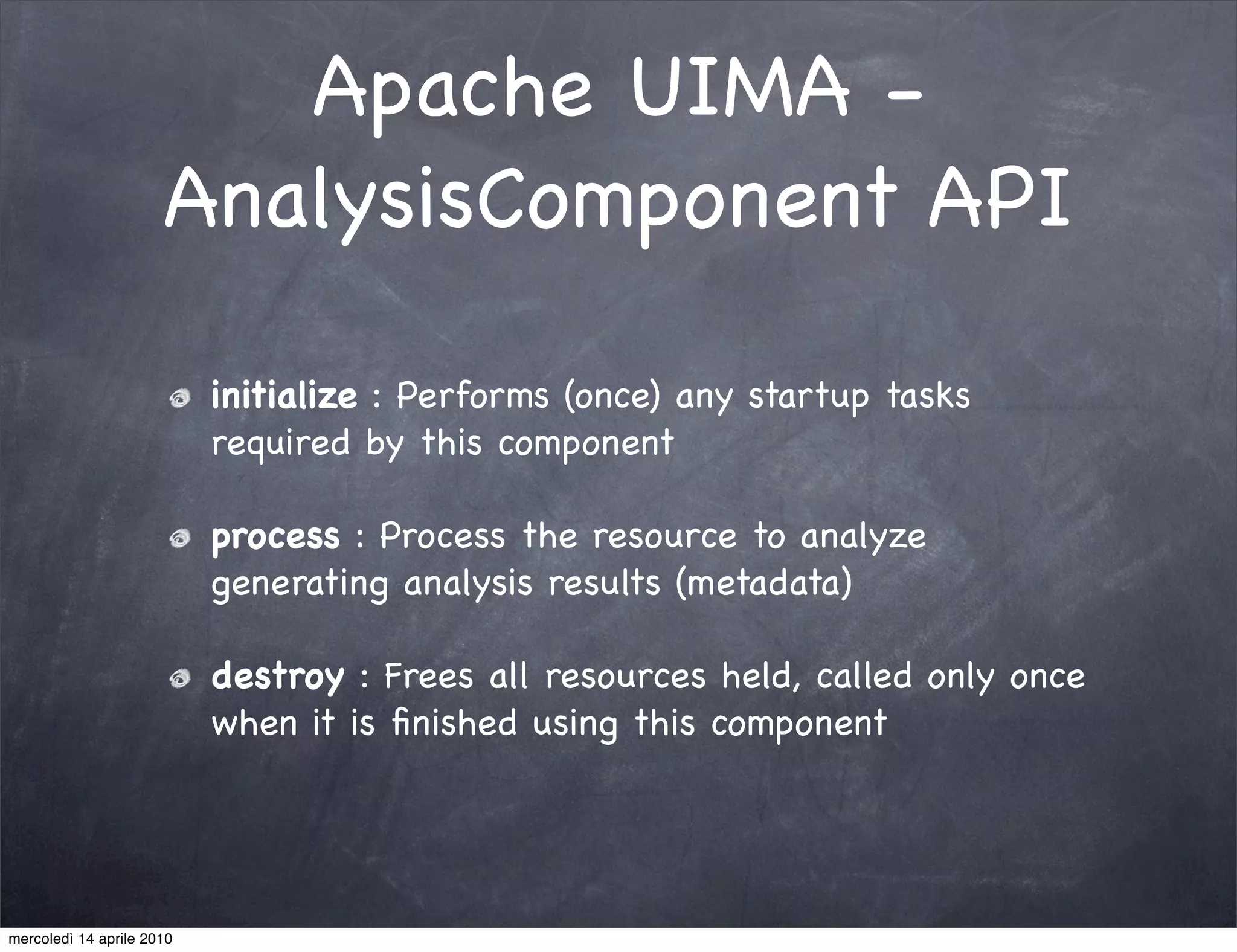 Apache UIMA - AnalysisComponent API

initialize : Performs (once) any startup tasks required by this component

process : Process the resource to analyze generating analysis results (metadata)

destroy : Frees all resources held, called only once when it is finished using this component

mercoledì 14 aprile 2010